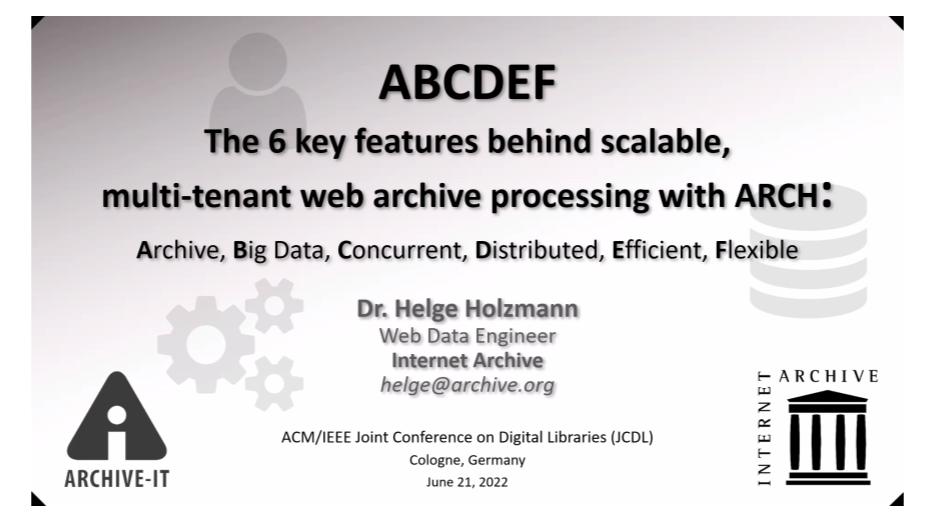 ABCDEF

The 6 key features behind scalable, multi-tenant web archive processing with ARCH:

Archive, Big Data, Concurrent, Distributed, Efficient, Flexible

Dr. Helge Holzmann
Web Data Engineer
Internet Archive
helge@archive.org

ACM/IEEE Joint Conference on Digital Libraries (JCDL)
Cologne, Germany
June 21, 2022

ARCHIVE-IT

INTERNET ARCHIVE